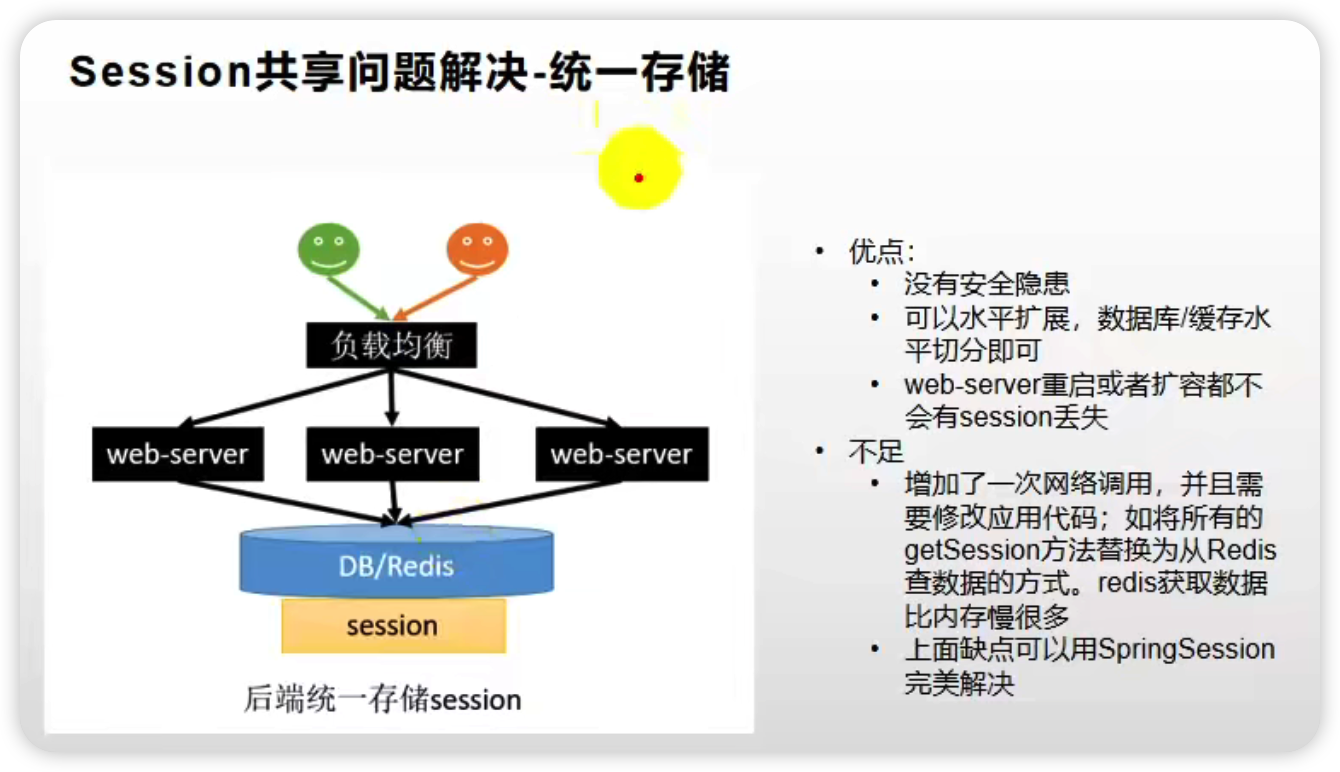 Session共享问题解决-统一存储

负载均衡

web-server

web-server

web-server

DB/Redis

session

后端统一存储session

• 优点:
  • 没有安全隐患
  • 可以水平扩展，数据库/缓存水平切分即可
  • web-server重启或者扩容都不会有session丢失
• 不足
  • 增加了一次网络调用，并且需要修改应用代码；如将所有的getSession方法替换为从Redis查数据的方式。redis获取数据比内存慢很多
  • 上面缺点可以用SpringSession完美解决